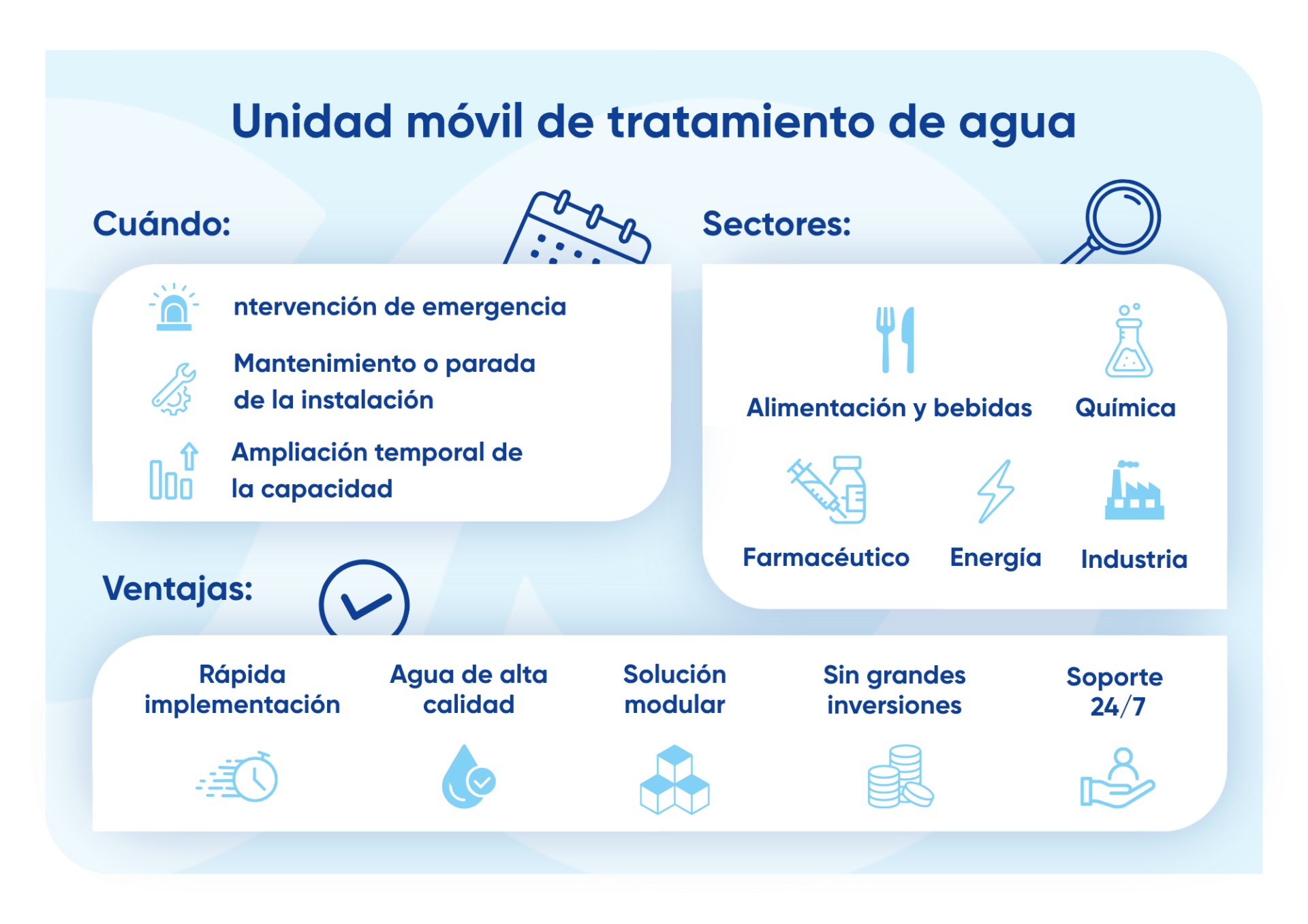 Unidad móvil de tratamiento de agua

Cuándo:

ntervención de emergencia

Mantenimiento o parada de la instalación

Ampliación temporal de la capacidad

Sectores:

Alimentación y bebidas

Química

Farmacéutico

Energía

Industria

Ventajas:

Rápida implementación

Agua de alta calidad

Solución modular

Sin grandes inversiones

Soporte 24/7